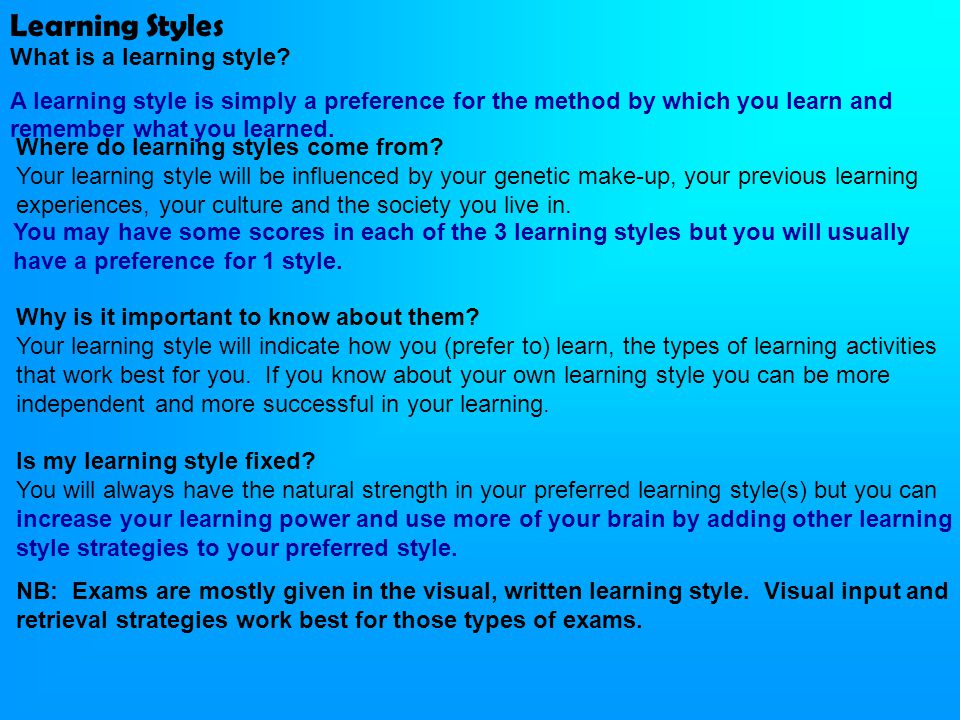 Learning Styles
What is a learning style?

A learning style is simply a preference for the method by which you learn and remember what you learned.

Where do learning styles come from?
Your learning style will be influenced by your genetic make-up, your previous learning experiences, your culture and the society you live in.
You may have some scores in each of the 3 learning styles but you will usually have a preference for 1 style.

Why is it important to know about them?
Your learning style will indicate how you (prefer to) learn, the types of learning activities that work best for you. If you know about your own learning style you can be more independent and more successful in your learning.

Is my learning style fixed?
You will always have the natural strength in your preferred learning style(s) but you can increase your learning power and use more of your brain by adding other learning style strategies to your preferred style.

NB: Exams are mostly given in the visual, written learning style. Visual input and retrieval strategies work best for those types of exams.